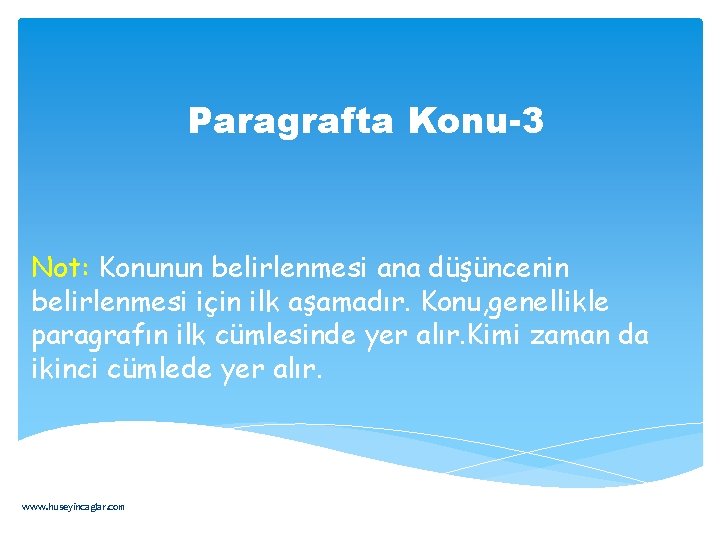 Paragrafta Konu-3

Not: Konunun belirlenmesi ana düşüncenin belirlenmesi için ilk aşamadır. Konu,genellikle paragrafın ilk cümlesinde yer alır.Kimi zaman da ikinci cümlede yer alır.

www.huseyincaglar.com